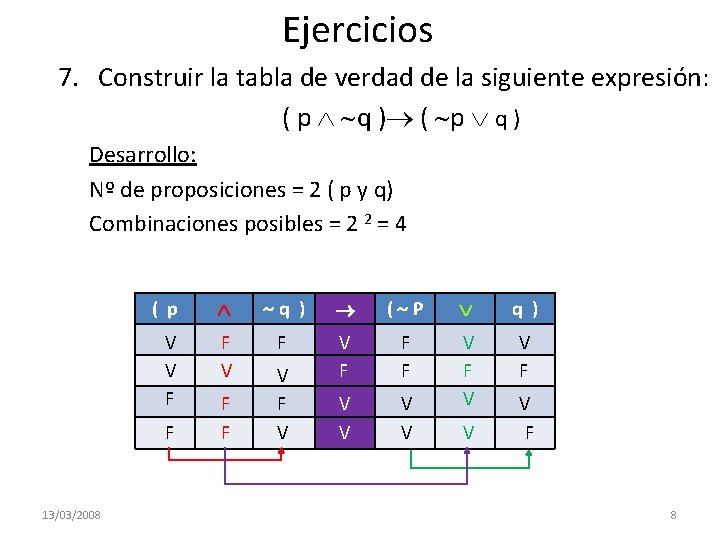 Ejercicios

7. Construir la tabla de verdad de la siguiente expresión:

$( p \wedge \sim q ) \rightarrow ( \sim p \vee q )$

Desarrollo:

Nº de proposiciones = 2 ( p y q)

Combinaciones posibles = $2^2 = 4$

| ( p | $\wedge$ | ~ q ) | $\rightarrow$ | ( ~ P | $\vee$ | q ) |
|---|---|---|---|---|---|---|
| V | F | F | V | F | V | V |
| V | V | V | F | F | F | F |
| F | F | F | V | V | V | V |
| F | F | V | V | V | V | F |

13/03/2008

8